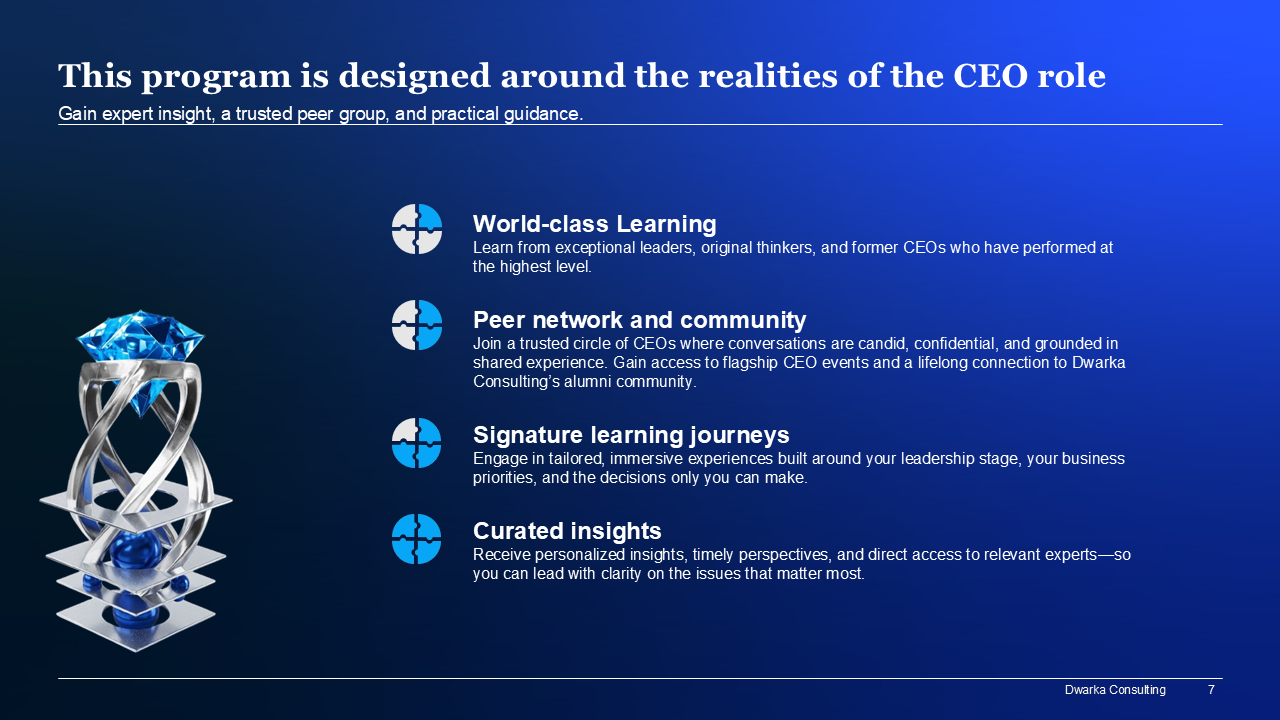 This program is designed around the realities of the CEO role

Gain expert insight, a trusted peer group, and practical guidance.

World-class Learning
Learn from exceptional leaders, original thinkers, and former CEOs who have performed at the highest level.

Peer network and community
Join a trusted circle of CEOs where conversations are candid, confidential, and grounded in shared experience. Gain access to flagship CEO events and a lifelong connection to Dwarka Consulting's alumni community.

Signature learning journeys
Engage in tailored, immersive experiences built around your leadership stage, your business priorities, and the decisions only you can make.

Curated insights
Receive personalized insights, timely perspectives, and direct access to relevant experts—so you can lead with clarity on the issues that matter most.

Dwarka Consulting 7